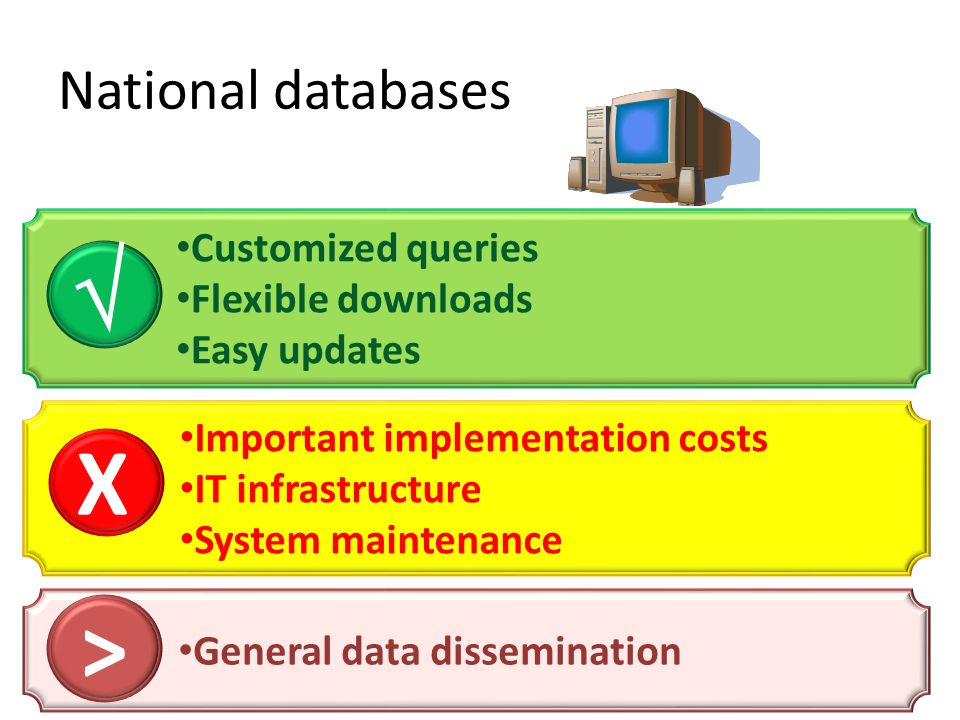 National databases

√

•Customized queries
•Flexible downloads
•Easy updates

X

•Important implementation costs
•IT infrastructure
•System maintenance

>

•General data dissemination